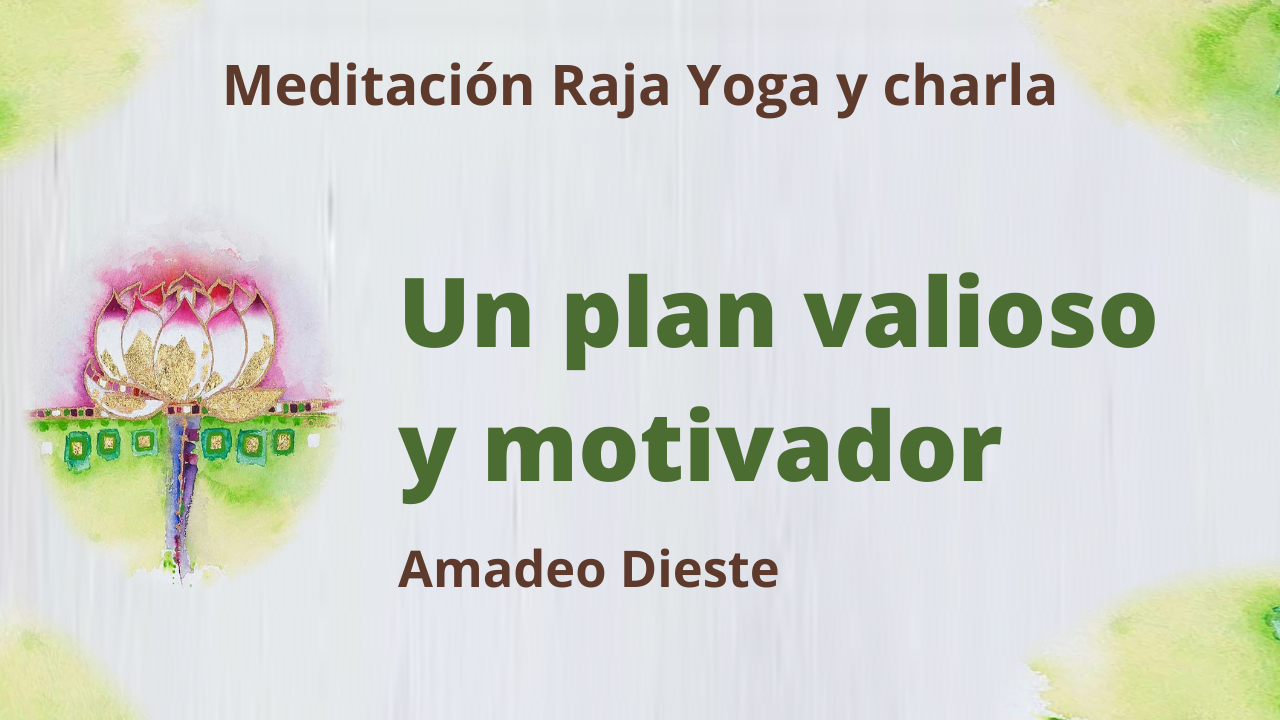 Meditación Raja Yoga y charla

Un plan valioso y motivador

Amadeo Dieste